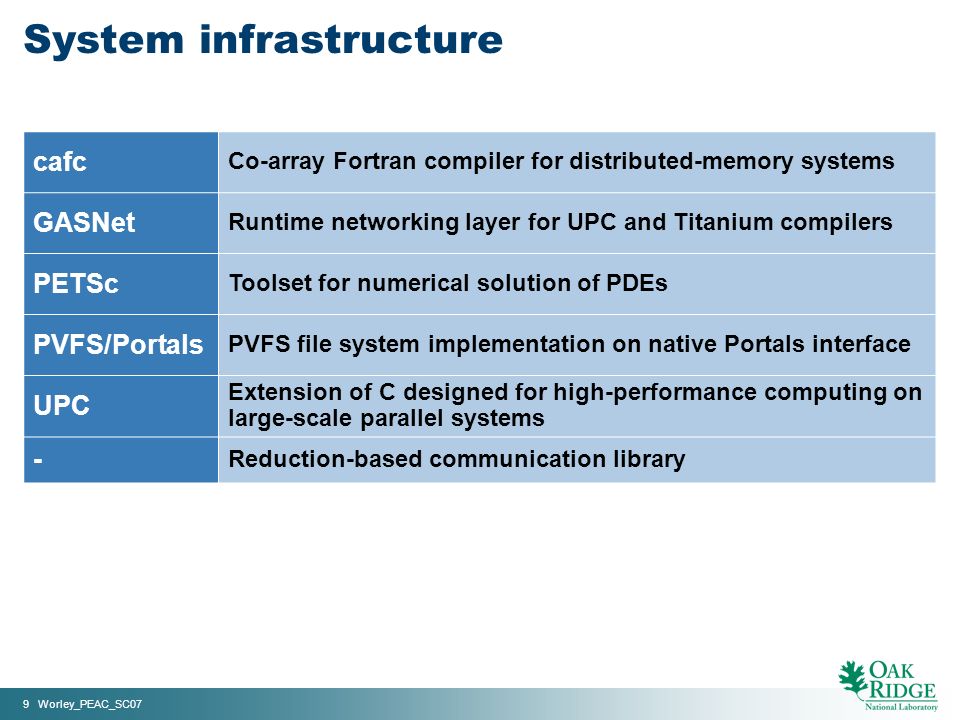 System infrastructure

| cafc | Co-array Fortran compiler for distributed-memory systems |
|---|---|
| GASNet | Runtime networking layer for UPC and Titanium compilers |
| PETSc | Toolset for numerical solution of PDEs |
| PVFS/Portals | PVFS file system implementation on native Portals interface |
| UPC | Extension of C designed for high-performance computing on large-scale parallel systems |
| - | Reduction-based communication library |

9 Worley_PEAC_SC07

OAK RIDGE National Laboratory